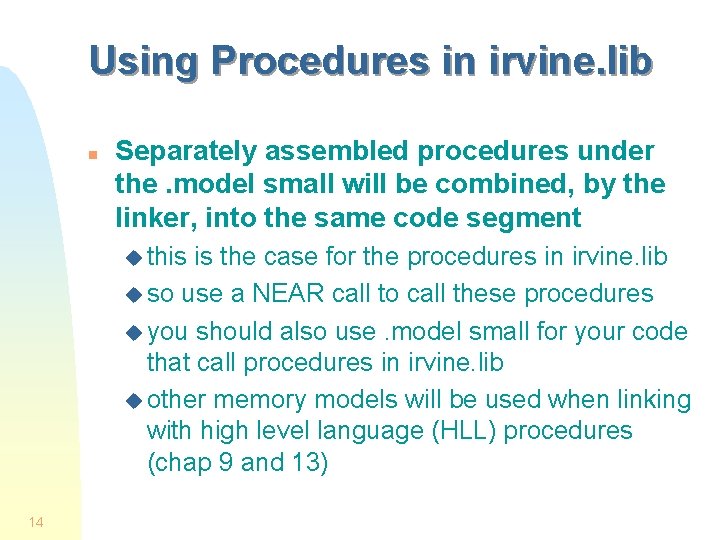 Using Procedures in irvine.lib

Separately assembled procedures under the .model small will be combined, by the linker, into the same code segment

this is the case for the procedures in irvine.lib

so use a NEAR call to call these procedures

you should also use .model small for your code that call procedures in irvine.lib

other memory models will be used when linking with high level language (HLL) procedures (chap 9 and 13)

14